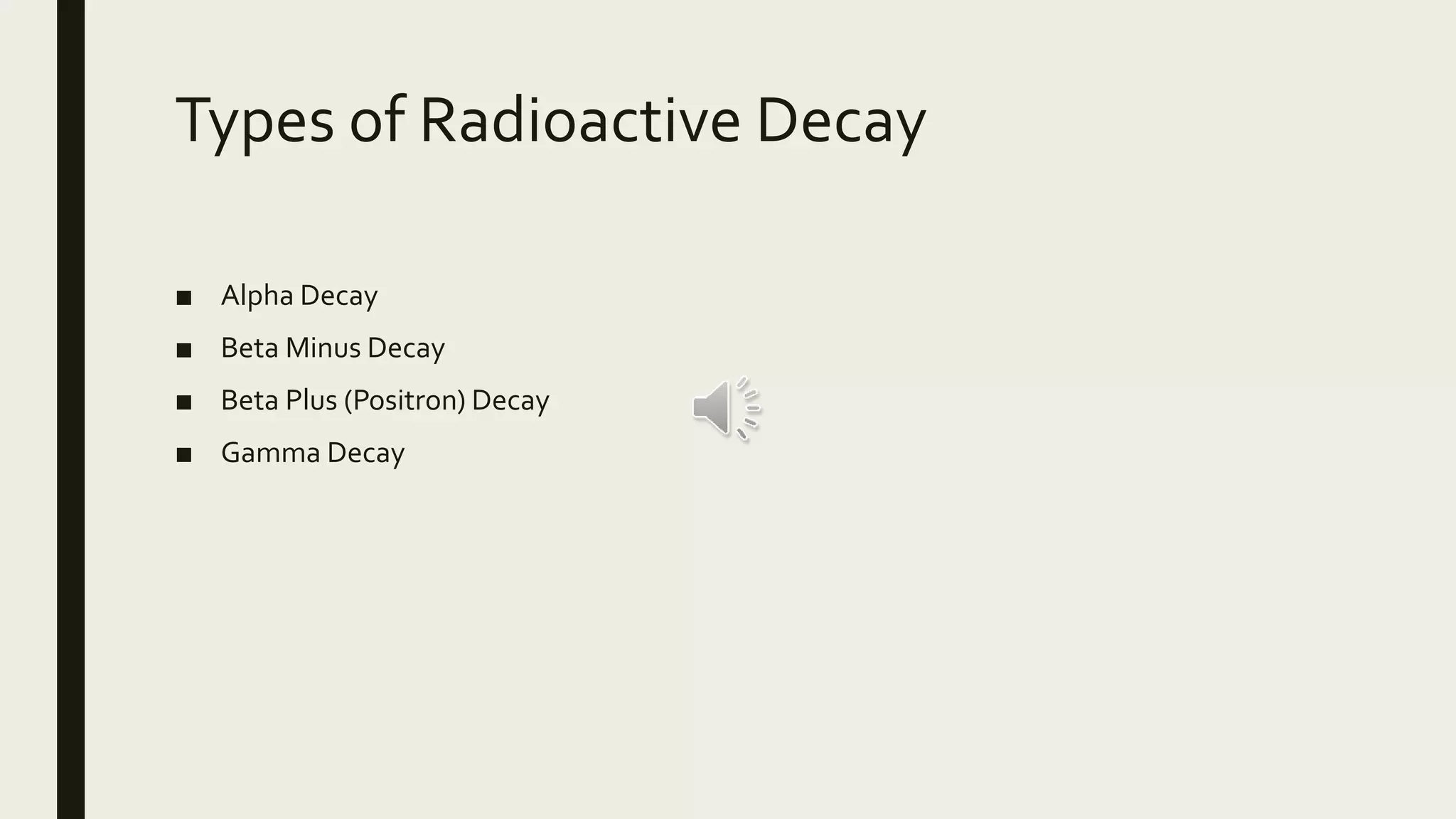 Types of Radioactive Decay

■ Alpha Decay
■ Beta Minus Decay
■ Beta Plus (Positron) Decay
■ Gamma Decay